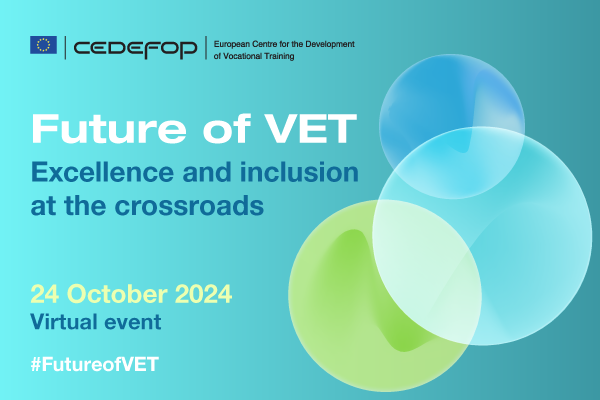 CEDEFOP

European Centre for the Development of Vocational Training

Future of VET

Excellence and inclusion at the crossroads

24 October 2024

Virtual event

#FutureofVET